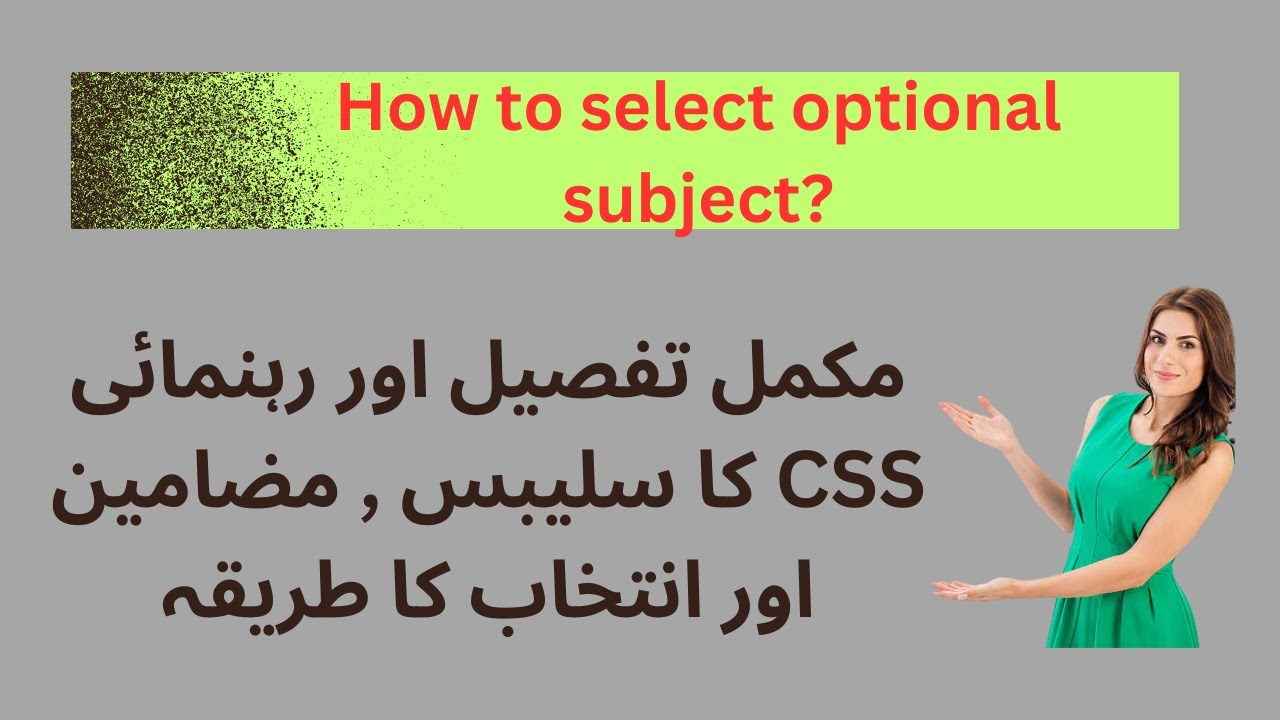 How to select optional subject?

مکمل تفصیل اور رہنمائی
CSS کا سلیبس , مضامین
اور انتخاب کا طریقہ